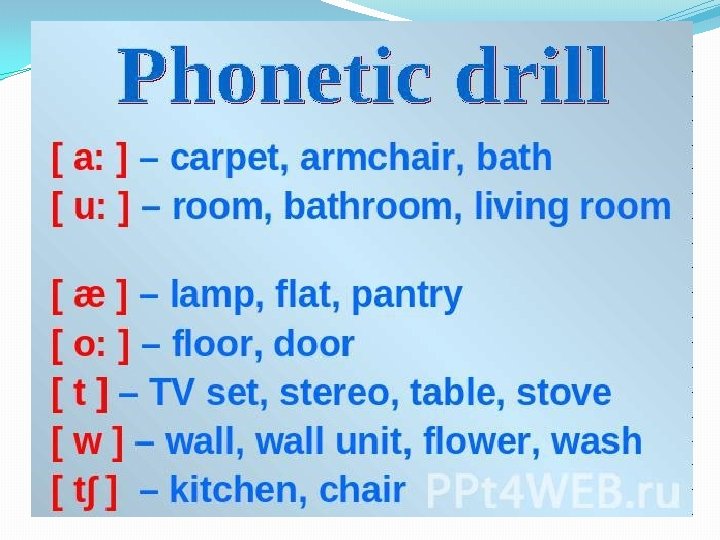 Phonetic drill

[ a: ] – carpet, armchair, bath
[ u: ] – room, bathroom, living room

[ æ ] – lamp, flat, pantry
[ o: ] – floor, door
[ t ] – TV set, stereo, table, stove
[ w ] – wall, wall unit, flower, wash
[ tʃ ] – kitchen, chair

PPt4WEB.ru